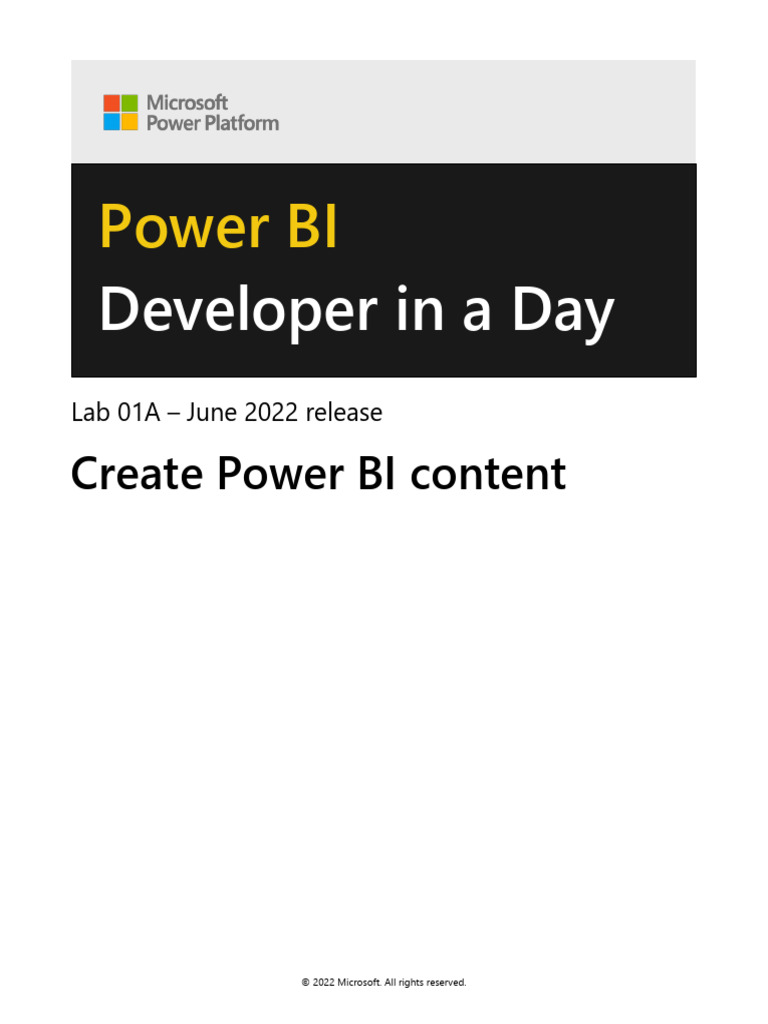 Microsoft
Power Platform

Power BI
Developer in a Day

Lab 01A – June 2022 release

Create Power BI content

© 2022 Microsoft. All rights reserved.